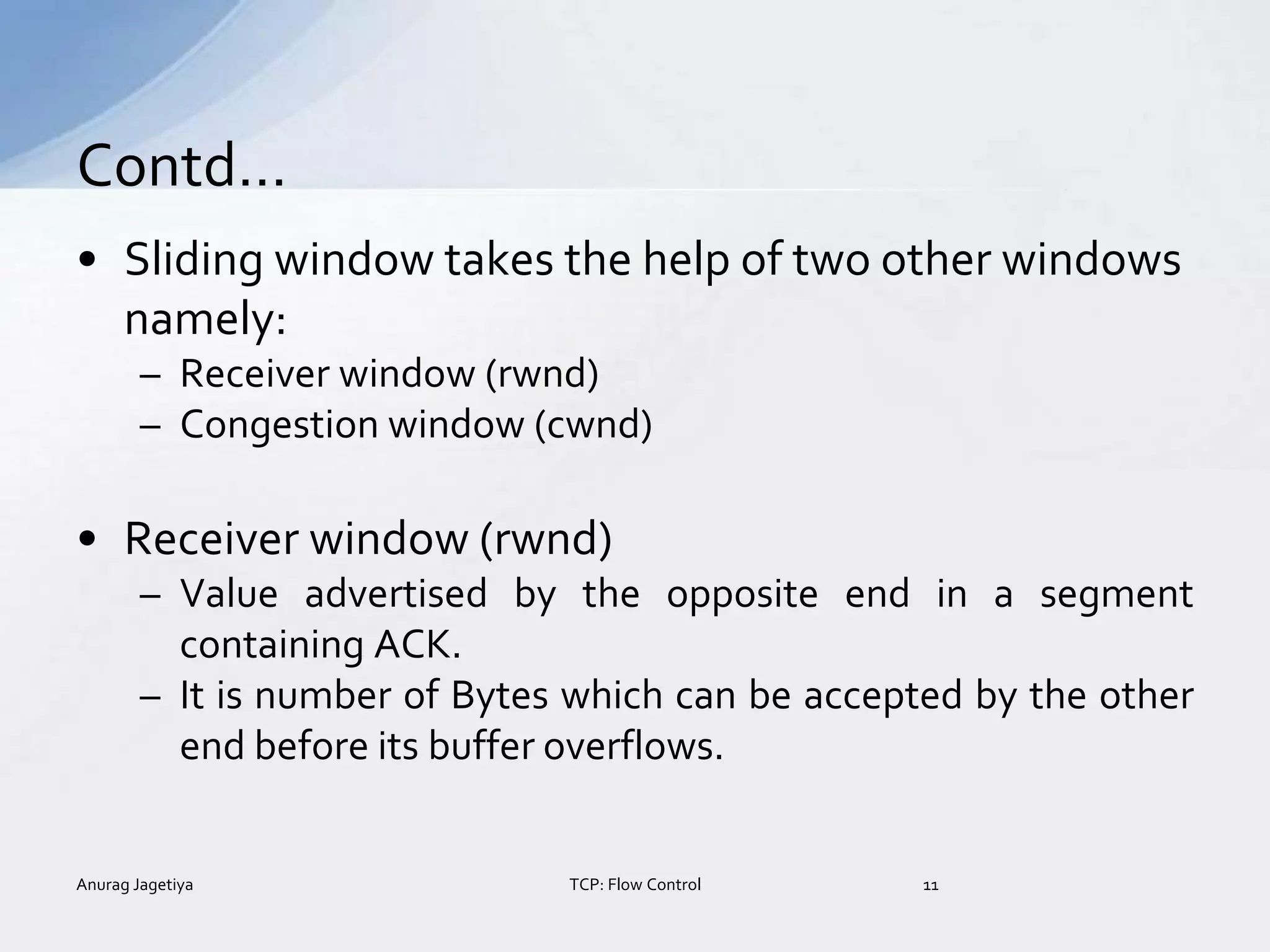 Contd…

• Sliding window takes the help of two other windows namely:
– Receiver window (rwnd)
– Congestion window (cwnd)

• Receiver window (rwnd)
– Value advertised by the opposite end in a segment containing ACK.
– It is number of Bytes which can be accepted by the other end before its buffer overflows.

Anurag Jagetiya
TCP: Flow Control
11